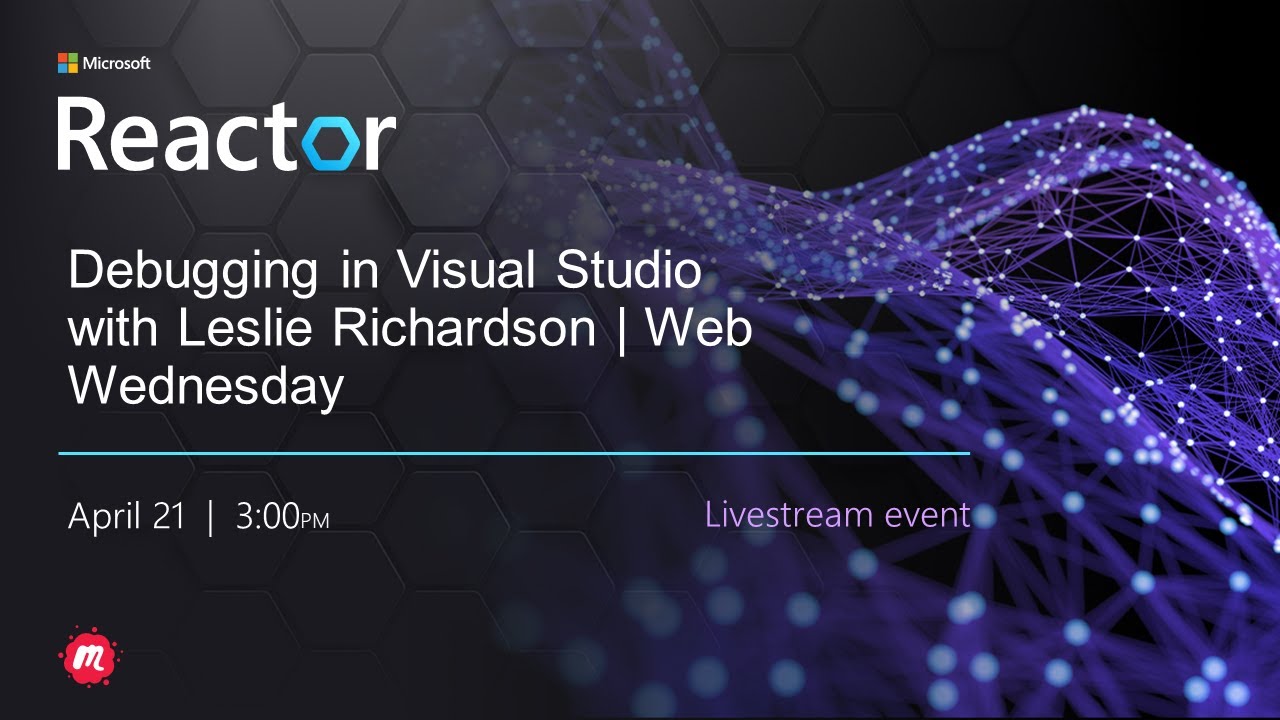 Microsoft

Reactor

Debugging in Visual Studio with Leslie Richardson | Web Wednesday

April 21 | 3:00PM

Livestream event

m